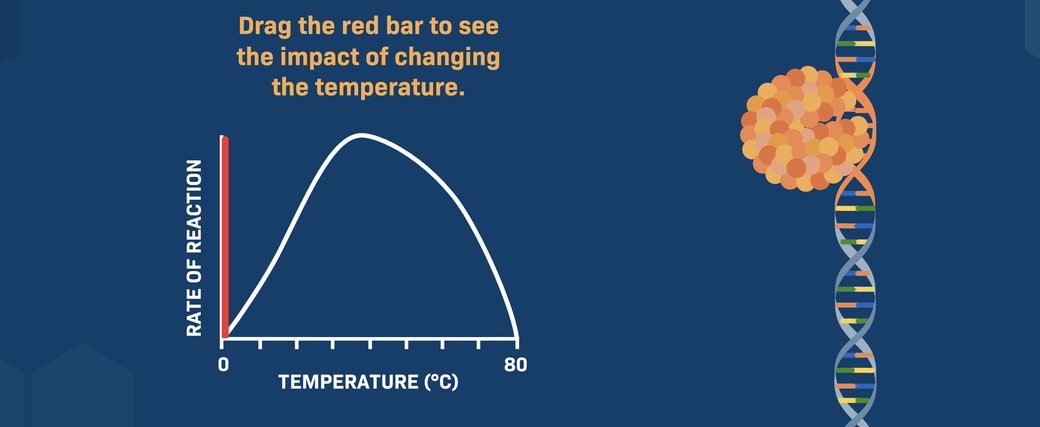 Drag the red bar to see the impact of changing the temperature.

RATE OF REACTION

0

80

TEMPERATURE (°C)